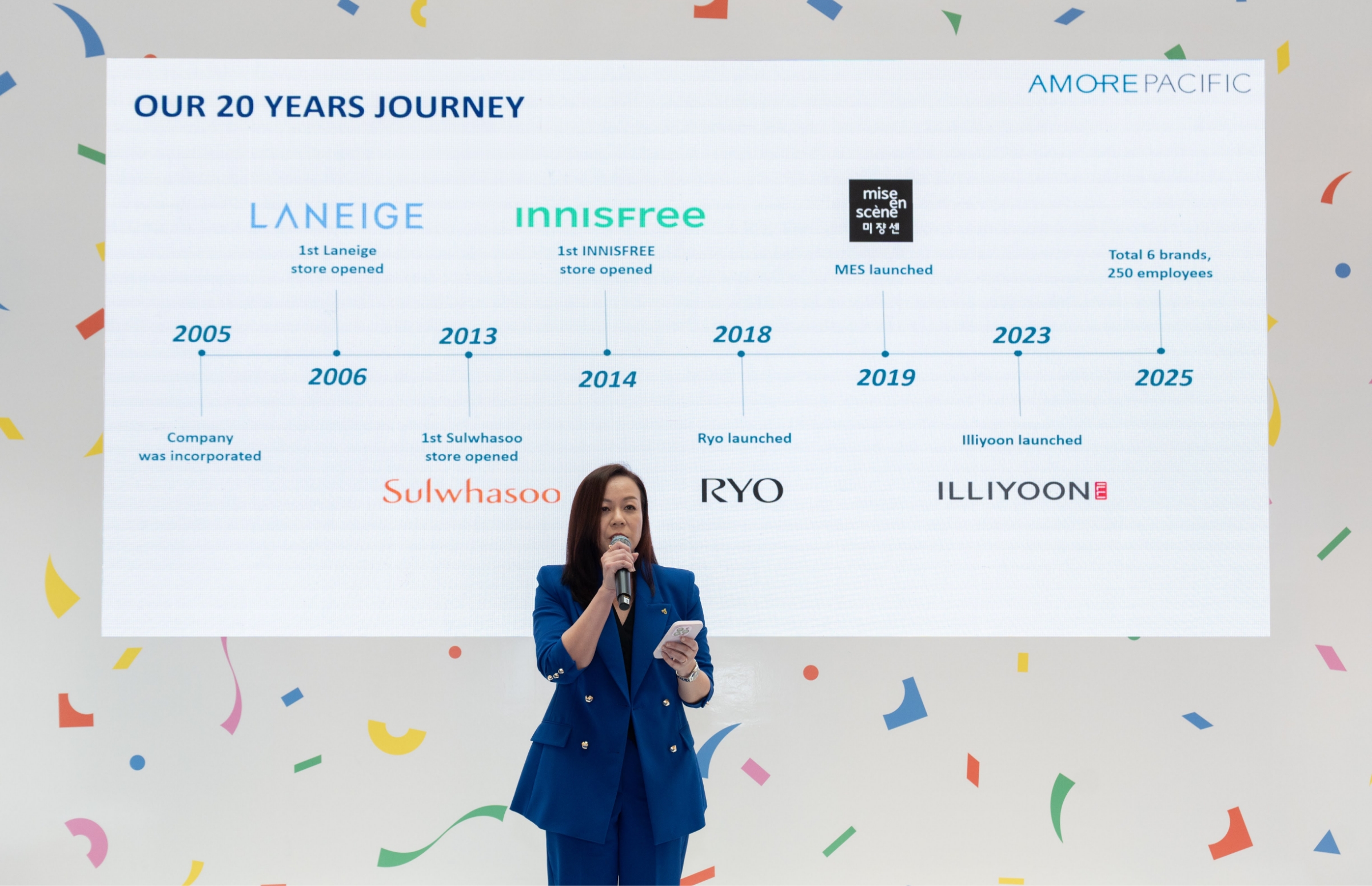 OUR 20 YEARS JOURNEY

AMOREPACIFIC

LANEIGE

1st Laneige store opened

innisfree

1st INNISFREE store opened

mise en scène 미쟝센

MES launched

Total 6 brands, 250 employees

2005

2006

2013

2014

2018

2019

2023

2025

Company was incorporated

1st Sulwhasoo store opened

Ryo launched

Illiyoon launched

Sulwhasoo

RYO

ILLIYOON